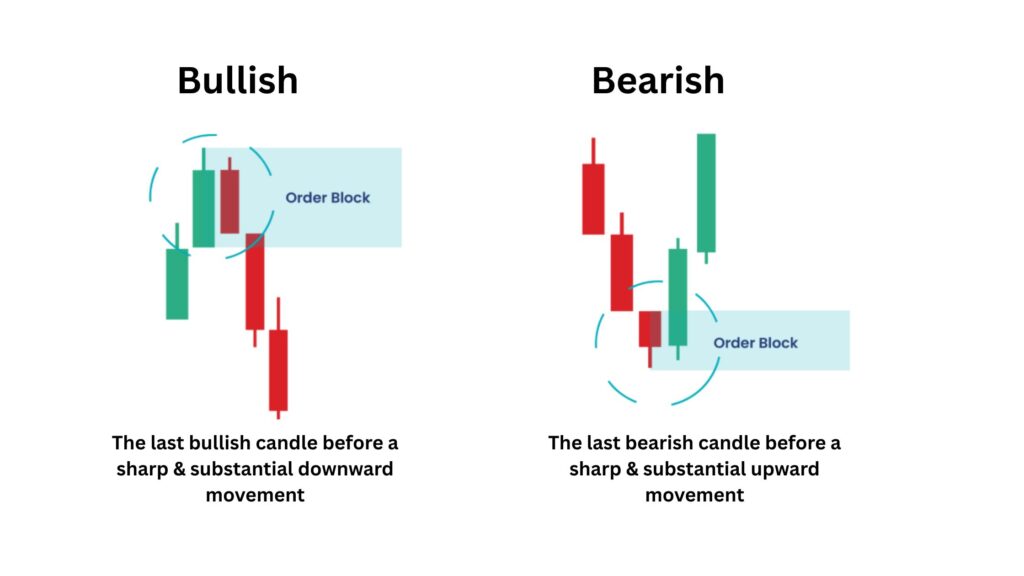 Bullish

Order Block

The last bullish candle before a sharp & substantial downward movement

Bearish

Order Block

The last bearish candle before a sharp & substantial upward movement